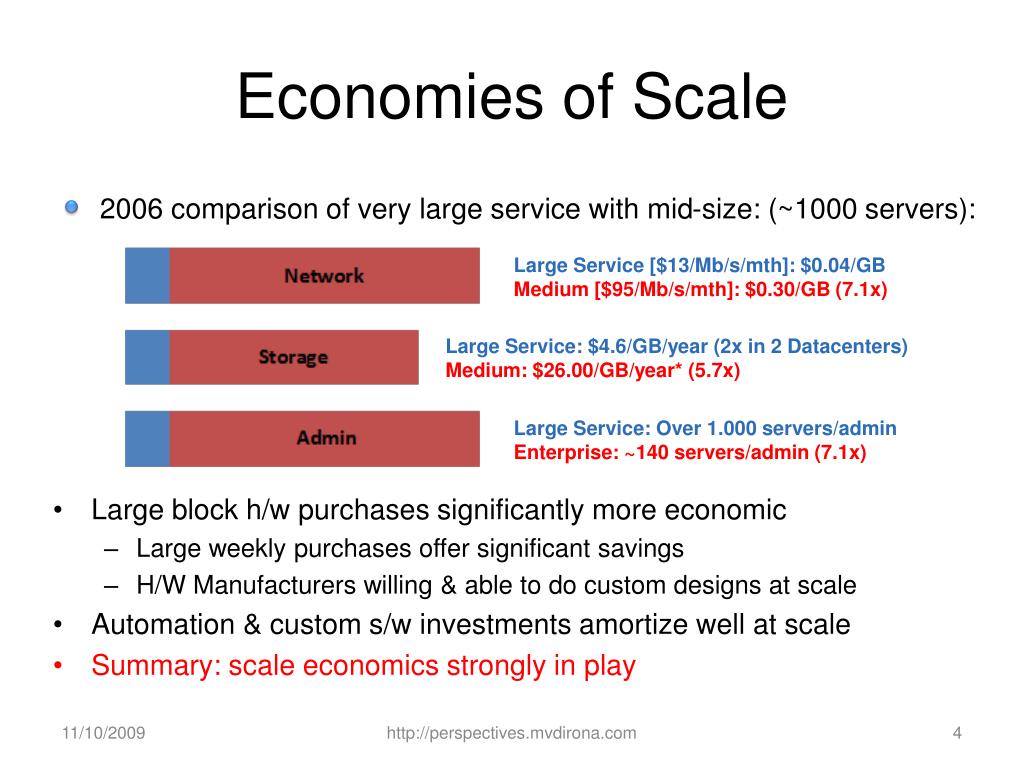 Economies of Scale

2006 comparison of very large service with mid-size: (~1000 servers):

Network

Large Service [\$13/Mb/s/mth]: \$0.04/GB
Medium [\$95/Mb/s/mth]: \$0.30/GB (7.1x)

Storage

Large Service: \$4.6/GB/year (2x in 2 Datacenters)
Medium: \$26.00/GB/year* (5.7x)

Admin

Large Service: Over 1.000 servers/admin
Enterprise: ~140 servers/admin (7.1x)

• Large block h/w purchases significantly more economic
– Large weekly purchases offer significant savings
– H/W Manufacturers willing & able to do custom designs at scale
• Automation & custom s/w investments amortize well at scale
• Summary: scale economics strongly in play

11/10/2009 http://perspectives.mvdirona.com 4